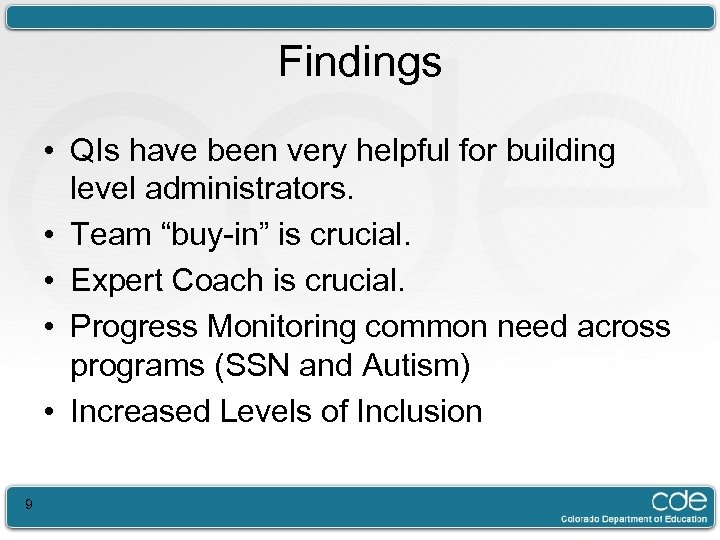 Findings

• QIs have been very helpful for building level administrators.
• Team “buy-in” is crucial.
• Expert Coach is crucial.
• Progress Monitoring common need across programs (SSN and Autism)
• Increased Levels of Inclusion

9

cde
Colorado Department of Education